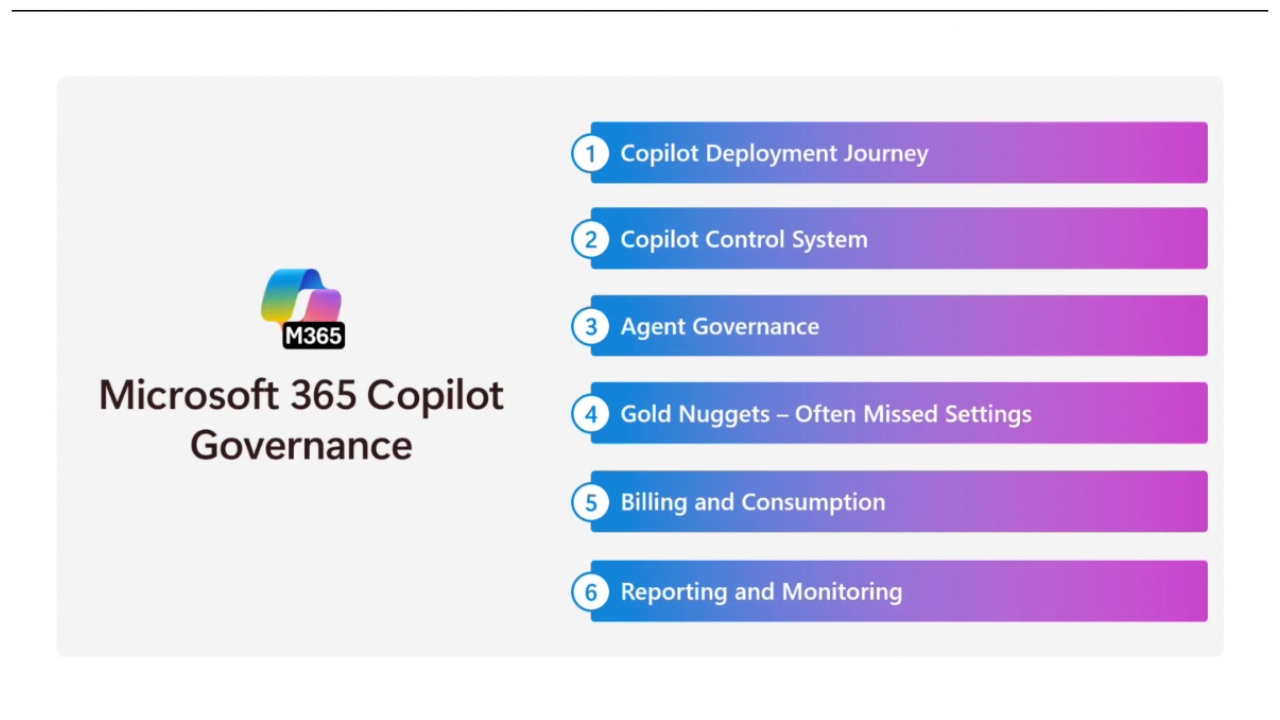 M365

Microsoft 365 Copilot Governance

1 Copilot Deployment Journey

2 Copilot Control System

3 Agent Governance

4 Gold Nuggets – Often Missed Settings

5 Billing and Consumption

6 Reporting and Monitoring